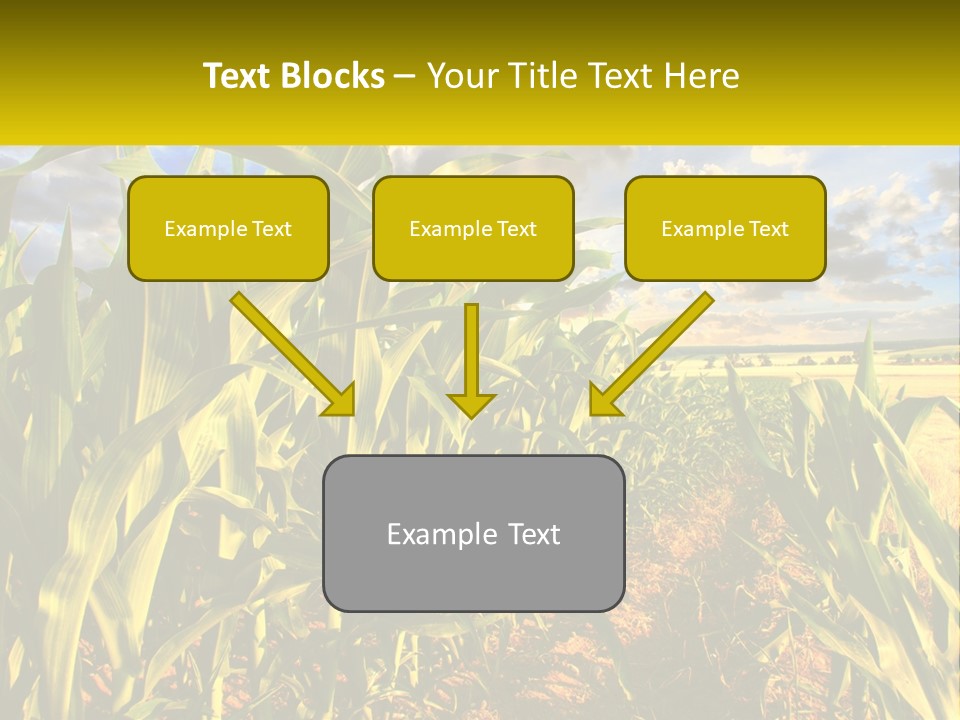 Text Blocks – Your Title Text Here

Example Text

Example Text

Example Text

Example Text